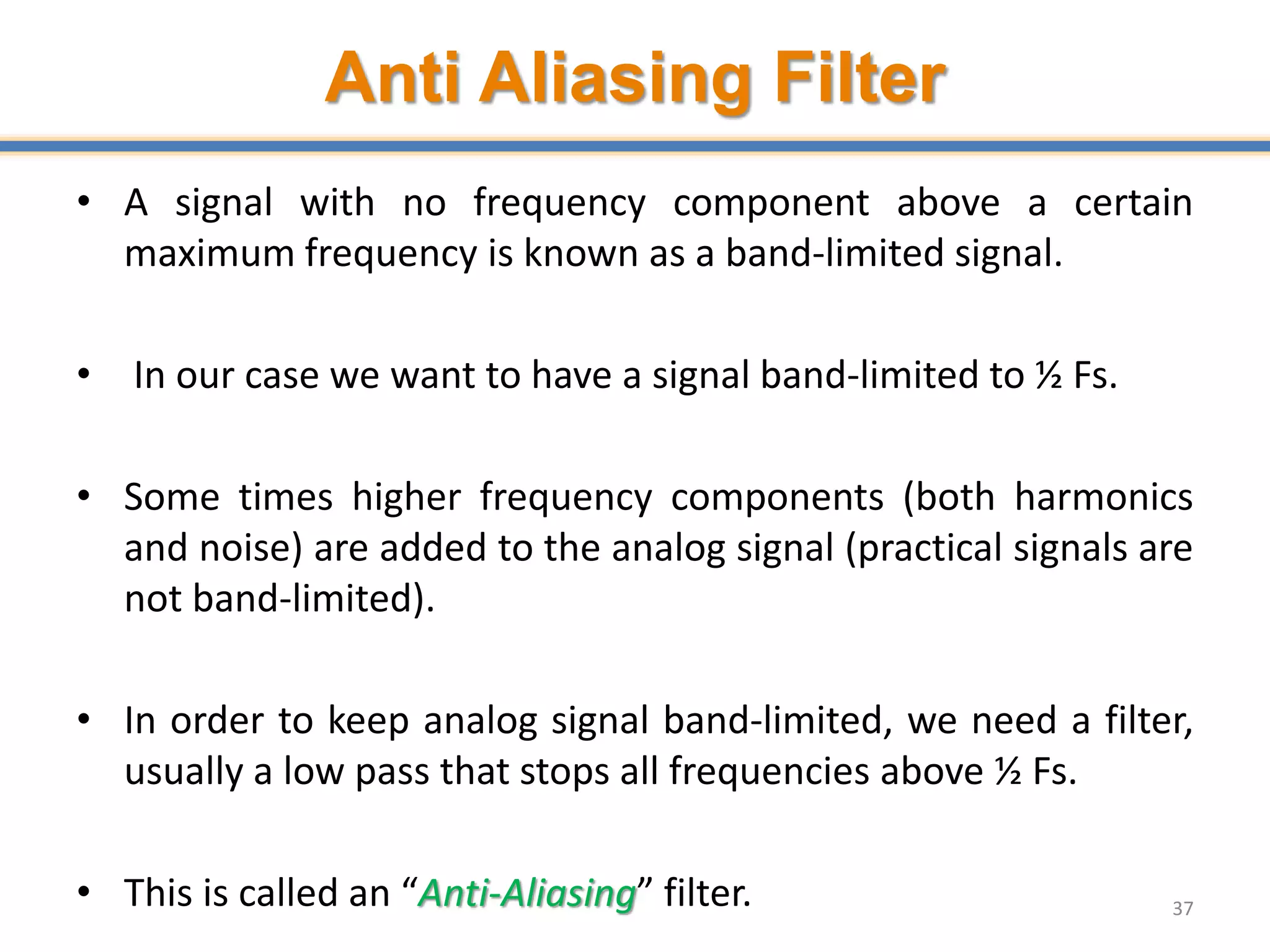 Anti Aliasing Filter

• A signal with no frequency component above a certain maximum frequency is known as a band-limited signal.

• In our case we want to have a signal band-limited to ½ Fs.

• Some times higher frequency components (both harmonics and noise) are added to the analog signal (practical signals are not band-limited).

• In order to keep analog signal band-limited, we need a filter, usually a low pass that stops all frequencies above ½ Fs.

• This is called an “Anti-Aliasing” filter.

37